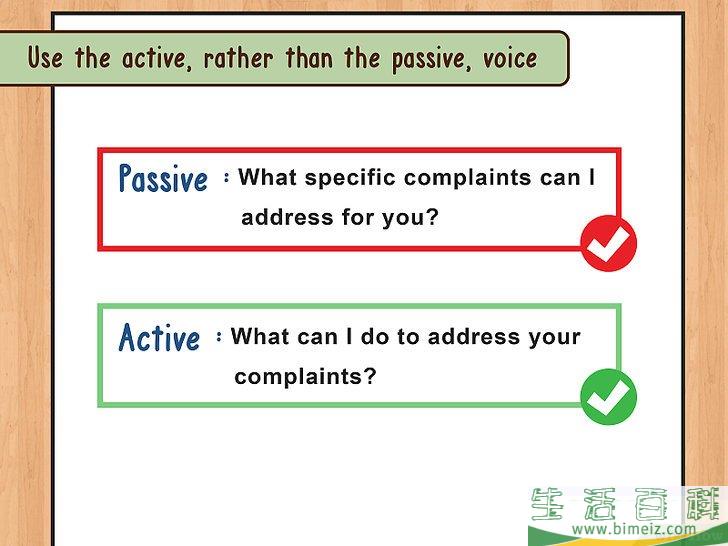 Use the active, rather than the passive, voice

Passive : What specific complaints can I address for you?

Active : What can I do to address your complaints?

生活百科
www.bimeiz.com